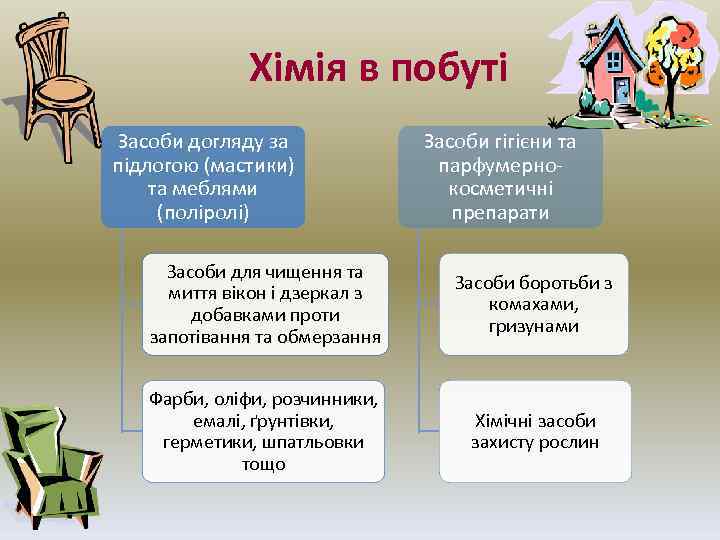 Хімія в побуті

Засоби догляду за підлогою (мастики) та меблями (поліролі)

Засоби для чищення та миття вікон і дзеркал з добавками проти запотівання та обмерзання

Фарби, оліфи, розчинники, емалі, ґрунтівки, герметики, шпатльовки тощо

Засоби гігієни та парфумерно-косметичні препарати

Засоби боротьби з комахами, гризунами

Хімічні засоби захисту рослин